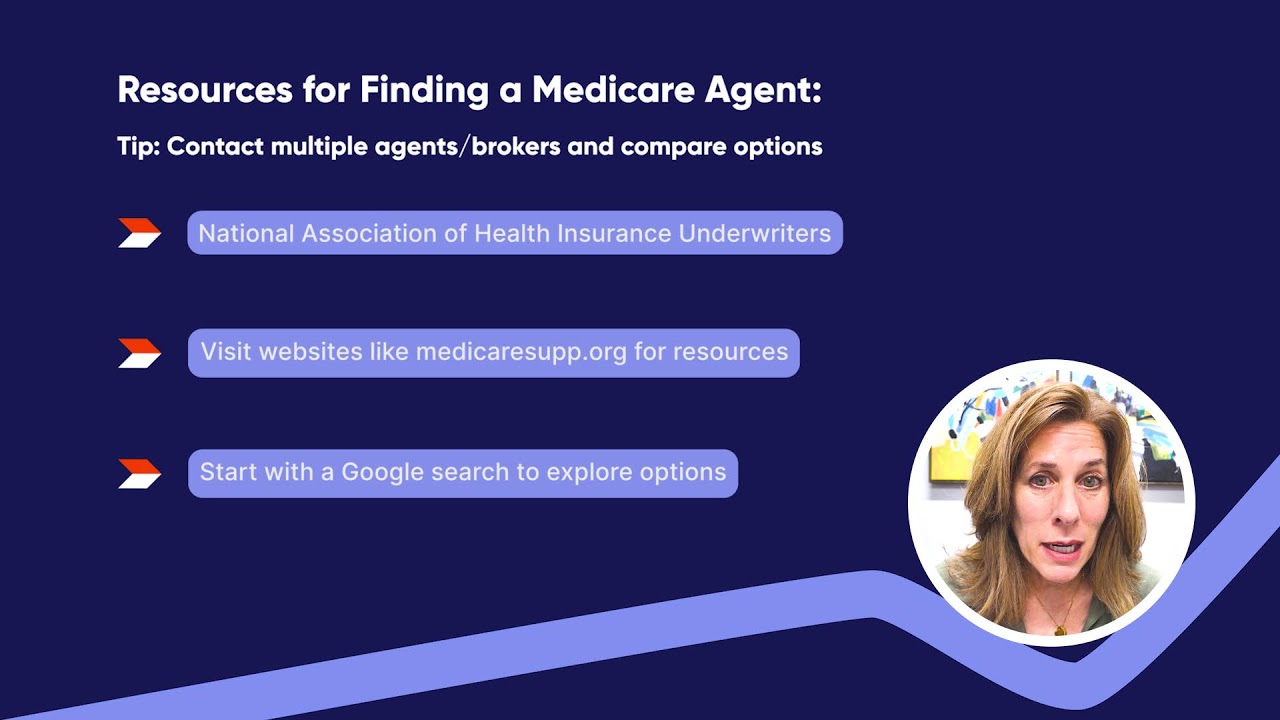 Resources for Finding a Medicare Agent:

Tip: Contact multiple agents/brokers and compare options

National Association of Health Insurance Underwriters

Visit websites like medicaresupp.org for resources

Start with a Google search to explore options